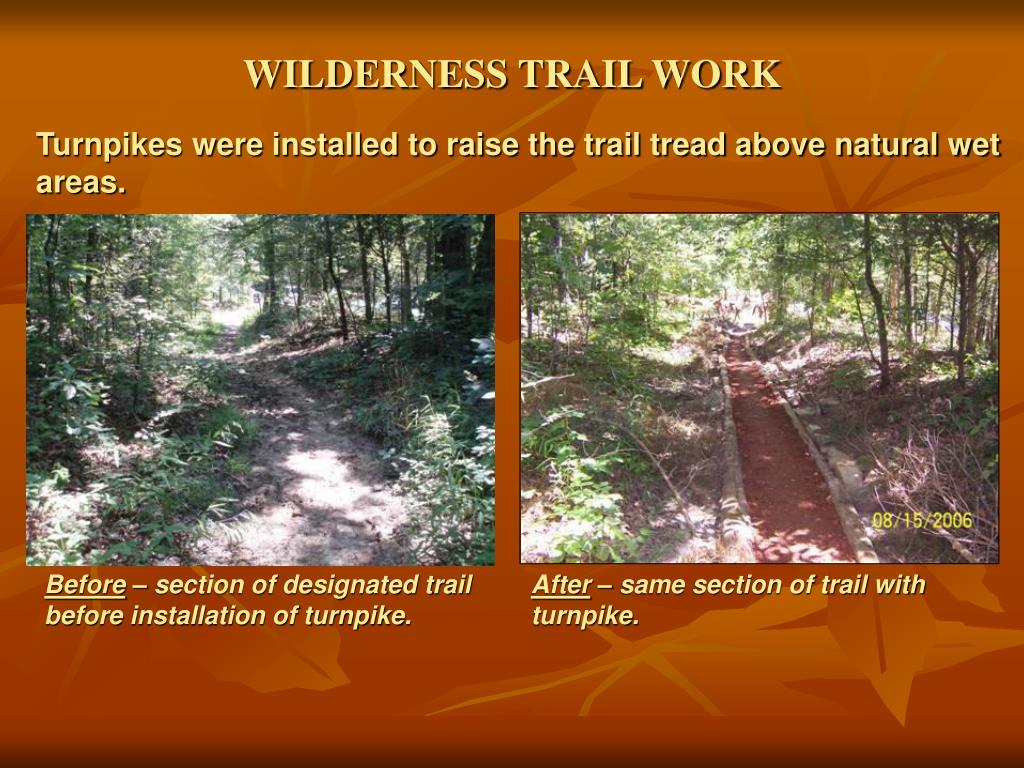 WILDERNESS TRAIL WORK

Turnpikes were installed to raise the trail tread above natural wet areas.

08/15/2006

Before – section of designated trail before installation of turnpike.

After – same section of trail with turnpike.